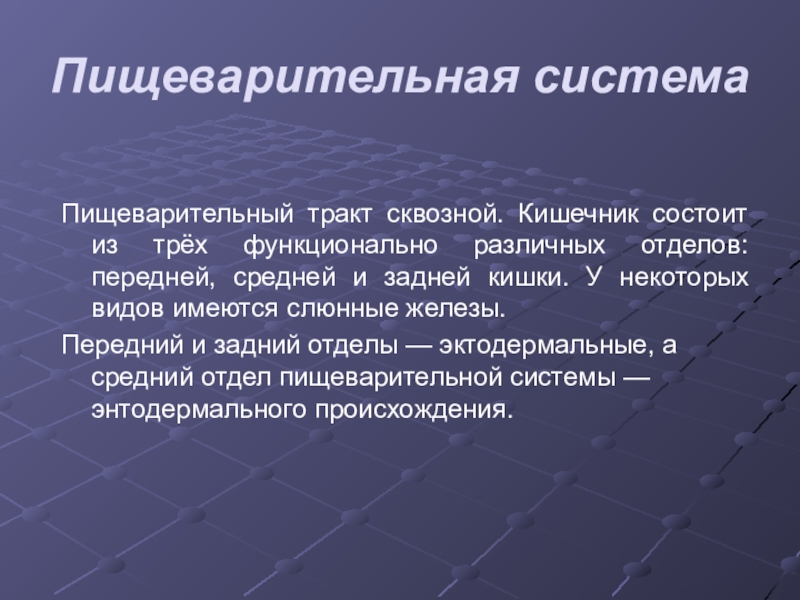 Пищеварительная система

Пищеварительный тракт сквозной. Кишечник состоит из трёх функционально различных отделов: передней, средней и задней кишки. У некоторых видов имеются слюнные железы.

Передний и задний отделы — эктодермальные, а средний отдел пищеварительной системы — энтодермального происхождения.